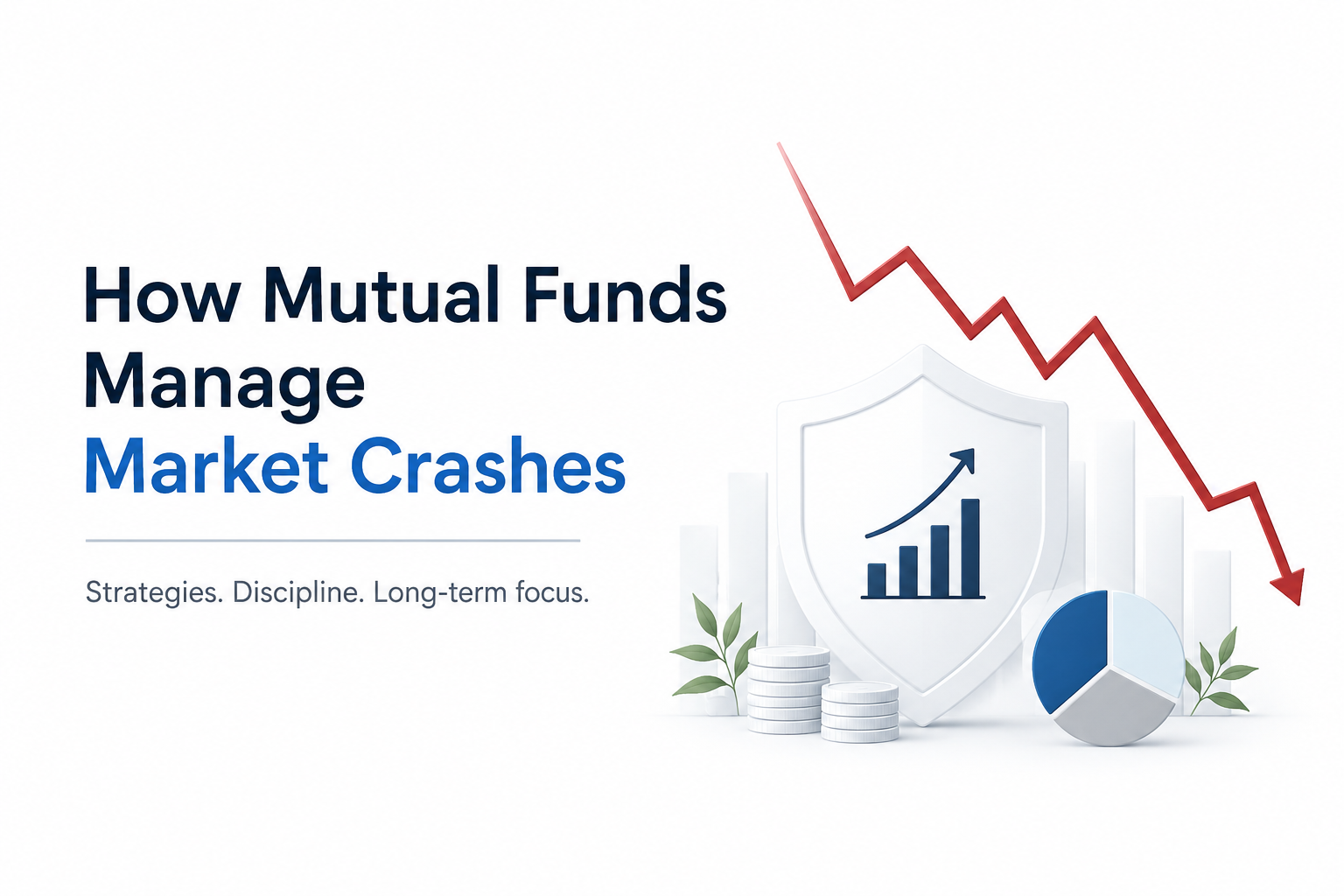 How Mutual Funds Manage Market Crashes

Strategies. Discipline. Long-term focus.